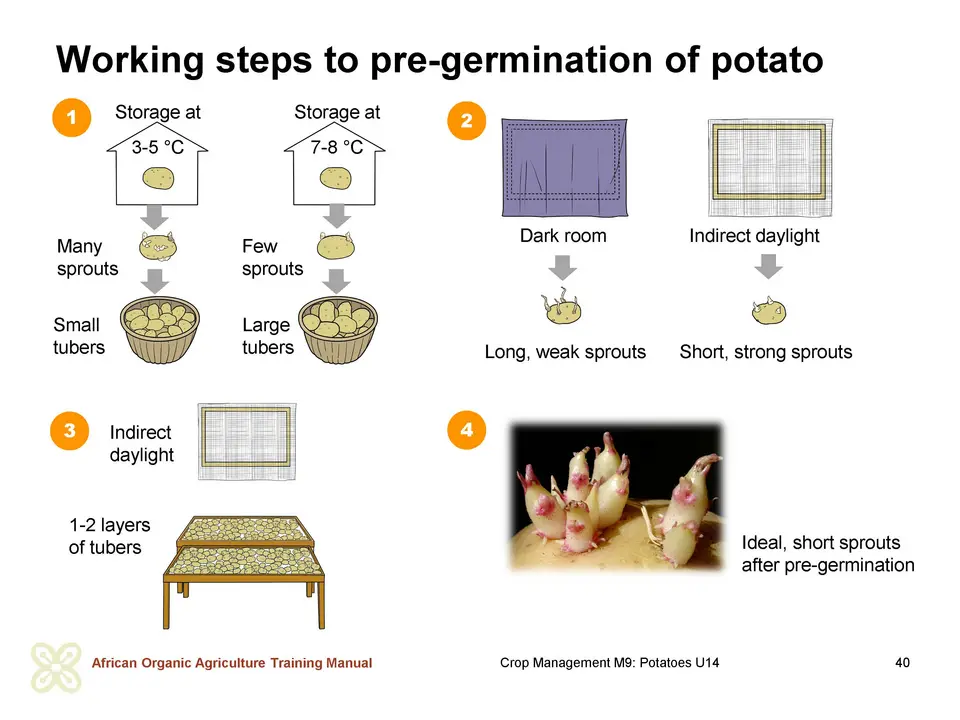 Working steps to pre-germination of potato

1

Storage at
3-5 °C

Many sprouts

Small tubers

Storage at
7-8 °C

Few sprouts

Large tubers

2

Dark room

Long, weak sprouts

Indirect daylight

Short, strong sprouts

3

Indirect daylight

1-2 layers of tubers

4

Ideal, short sprouts after pre-germination

African Organic Agriculture Training Manual

Crop Management M9: Potatoes U14

40